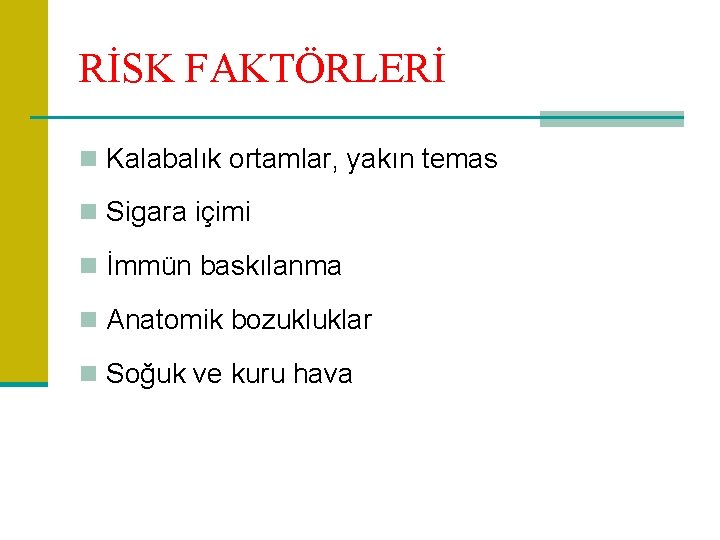 RİSK FAKTÖRLERİ

Kalabalık ortamlar, yakın temas

Sigara içimi

İmmün baskılanma

Anatomik bozukluklar

Soğuk ve kuru hava